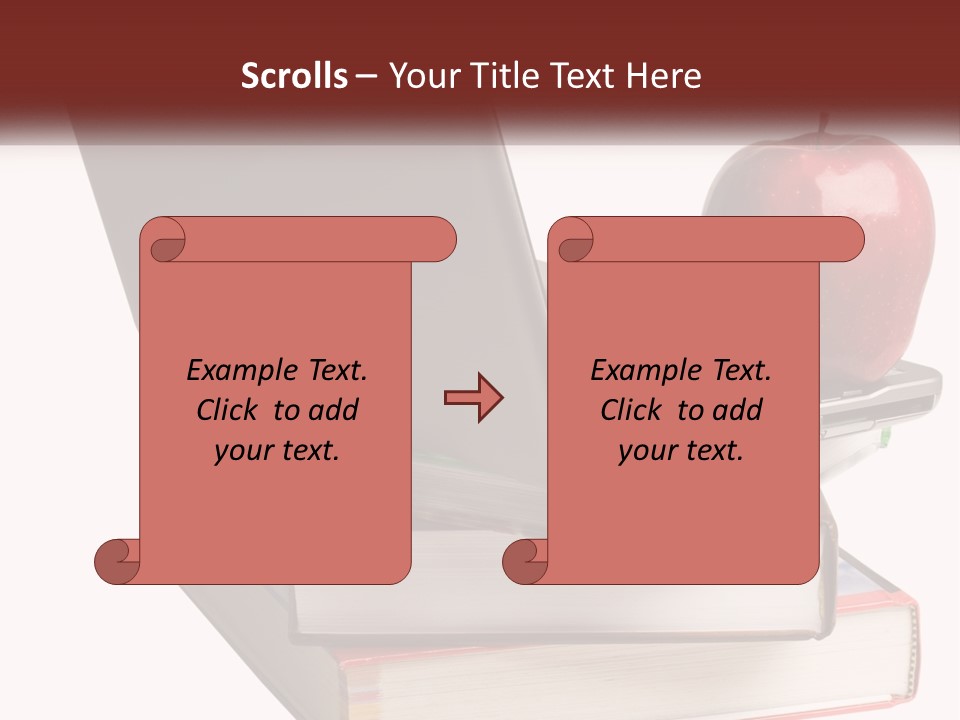 Scrolls – Your Title Text Here

Example Text. Click to add your text.

Example Text. Click to add your text.